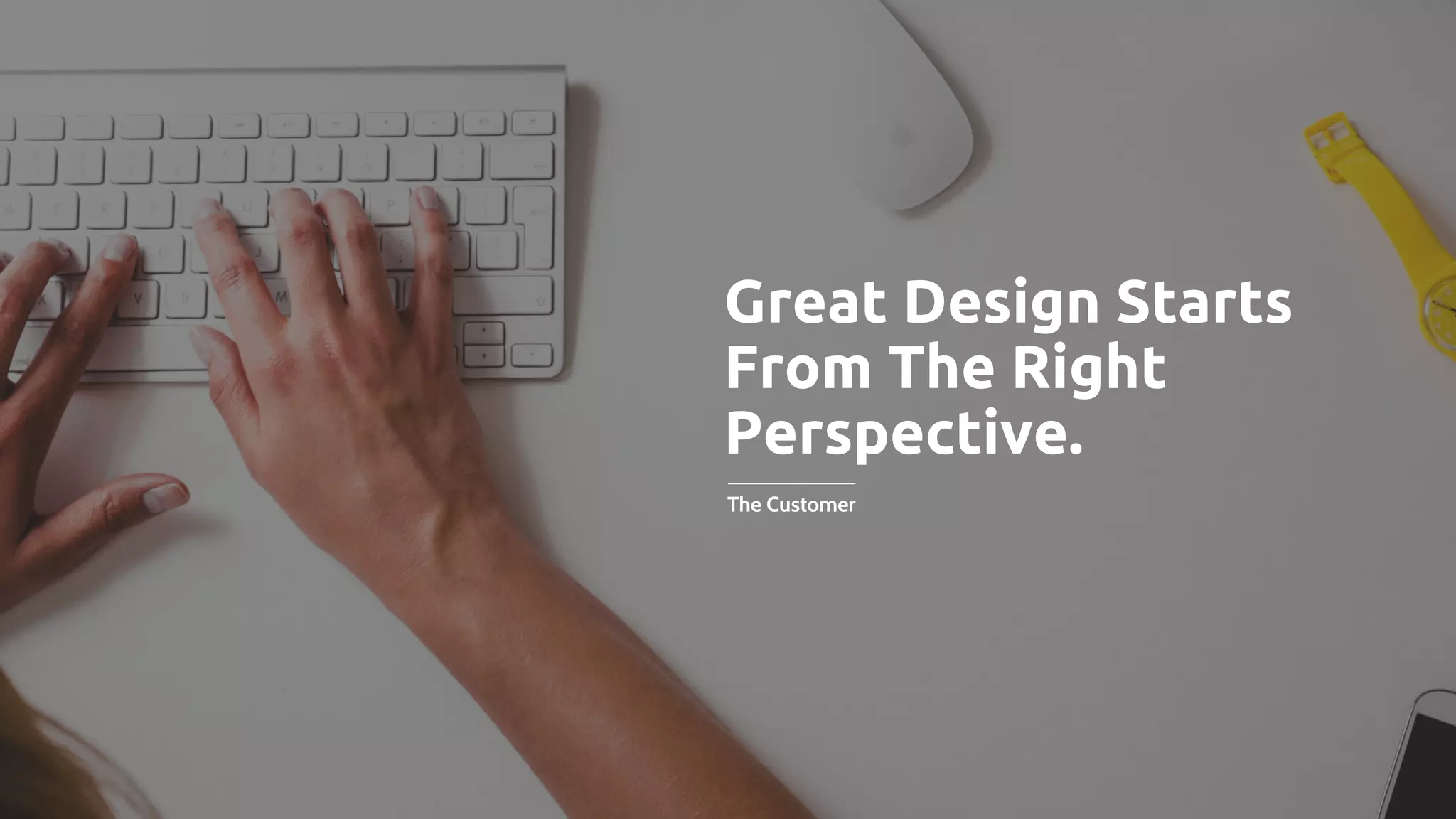 Great Design Starts From The Right Perspective.

The Customer